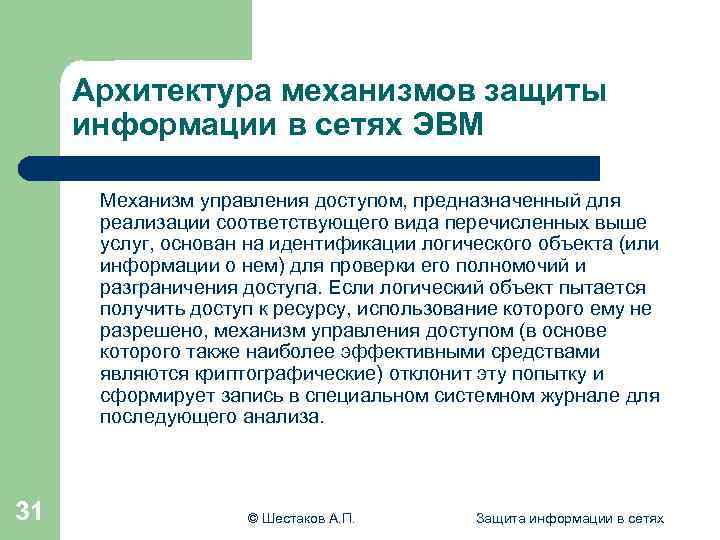 Архитектура механизмов защиты информации в сетях ЭВМ

Механизм управления доступом, предназначенный для реализации соответствующего вида перечисленных выше услуг, основан на идентификации логического объекта (или информации о нем) для проверки его полномочий и разграничения доступа. Если логический объект пытается получить доступ к ресурсу, использование которого ему не разрешено, механизм управления доступом (в основе которого также наиболее эффективными средствами являются криптографические) отклонит эту попытку и сформирует запись в специальном системном журнале для последующего анализа.

31

© Шестаков А.П.

Защита информации в сетях